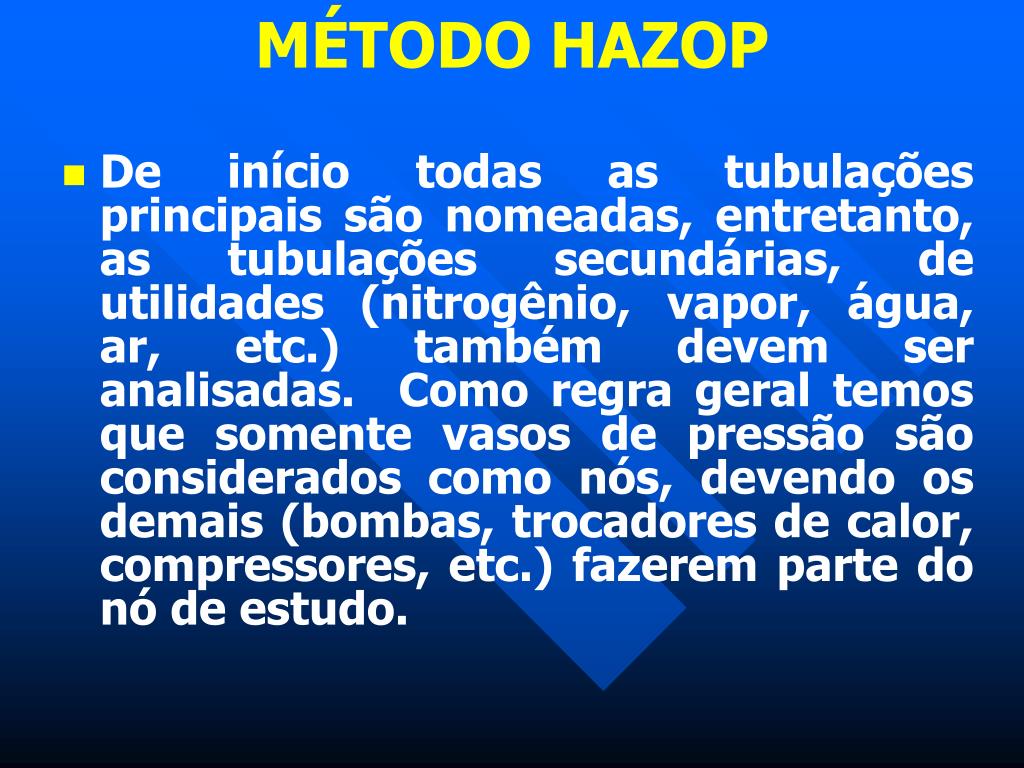 MÉTODO HAZOP

De início todas as tubulações principais são nomeadas, entretanto, as tubulações secundárias, de utilidades (nitrogênio, vapor, água, ar, etc.) também devem ser analisadas. Como regra geral temos que somente vasos de pressão são considerados como nós, devendo os demais (bombas, trocadores de calor, compressores, etc.) fazerem parte do nó de estudo.